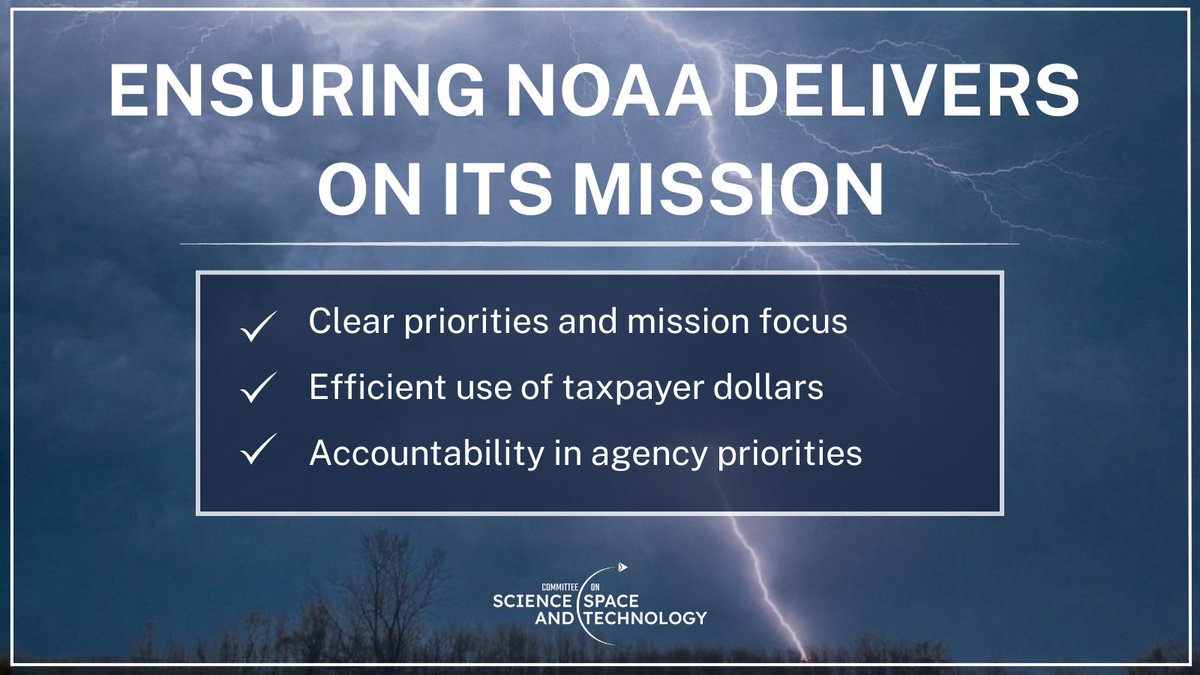 ENSURING NOAA DELIVERS ON ITS MISSION

✓ Clear priorities and mission focus
✓ Efficient use of taxpayer dollars
✓ Accountability in agency priorities

COMMITTEE ON SCIENCE SPACE AND TECHNOLOGY